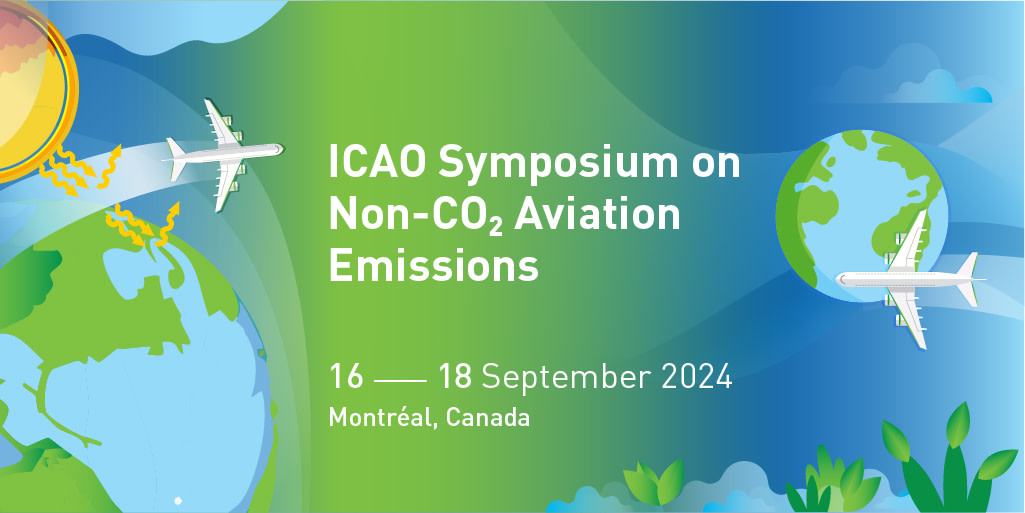 ICAO Symposium on Non-$CO_2$ Aviation Emissions

16 — 18 September 2024

Montréal, Canada